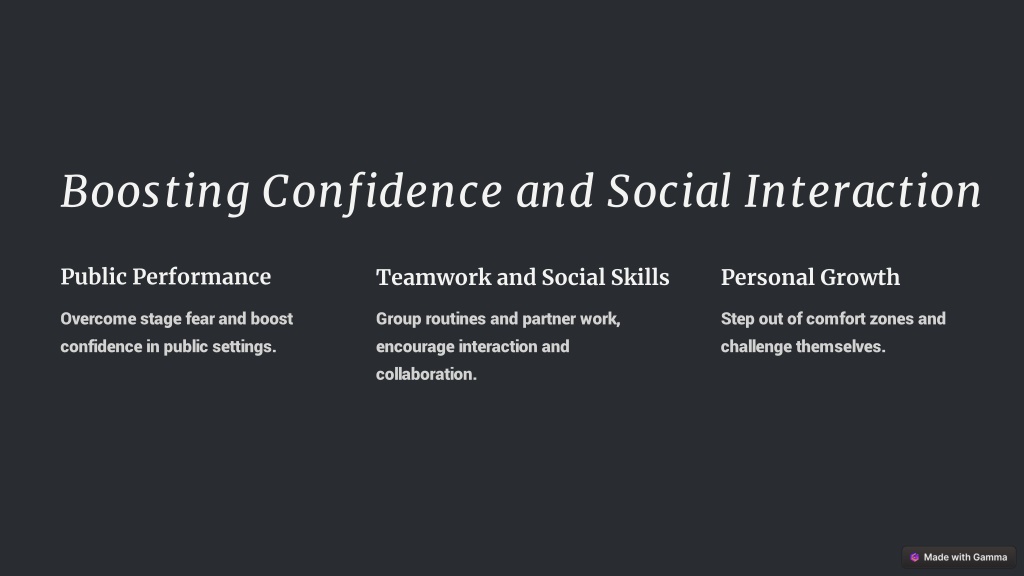 Boosting Confidence and Social Interaction

Public Performance

Overcome stage fear and boost confidence in public settings.

Teamwork and Social Skills

Group routines and partner work, encourage interaction and collaboration.

Personal Growth

Step out of comfort zones and challenge themselves.

Made with Gamma